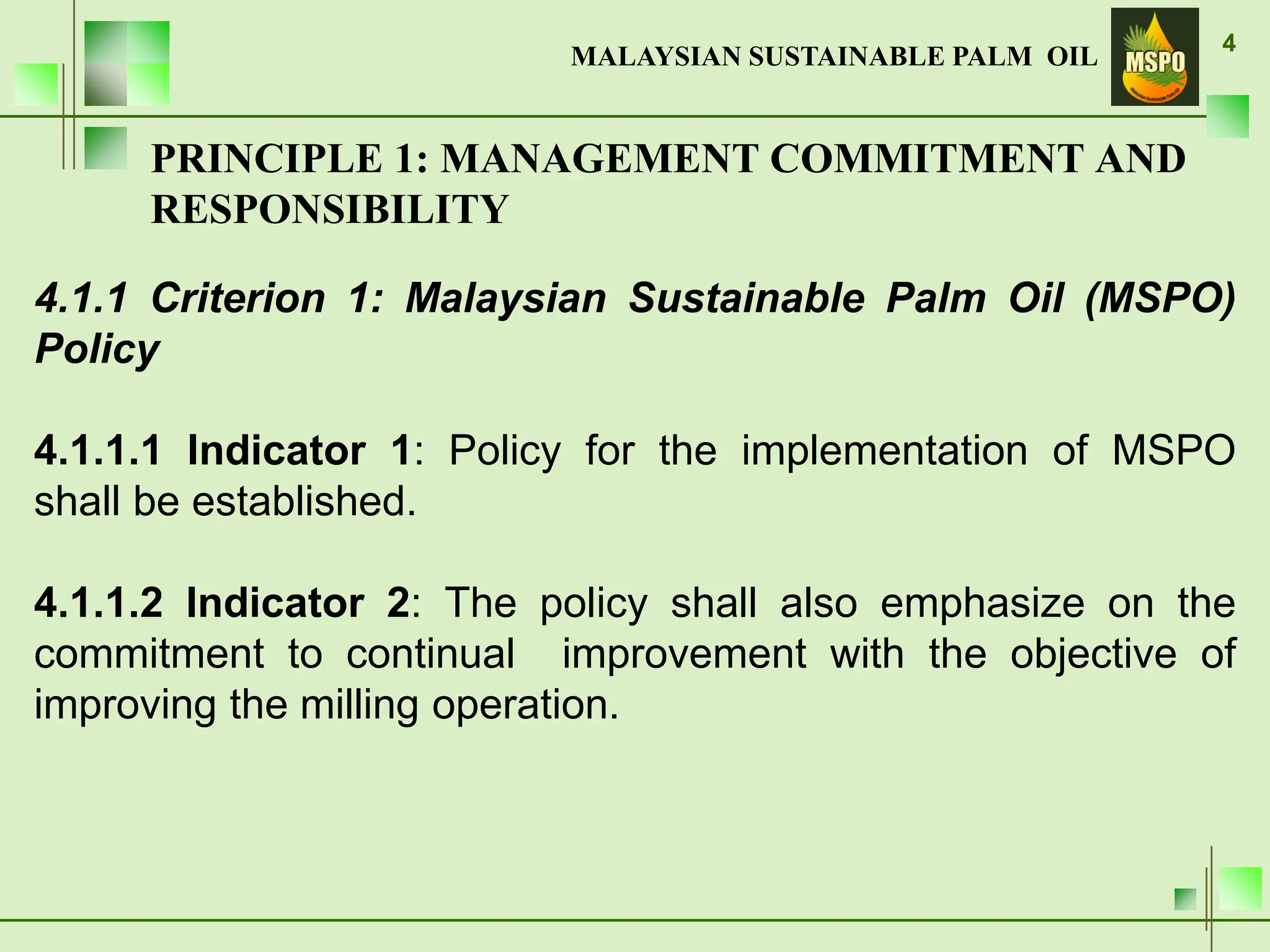 MALAYSIAN SUSTAINABLE PALM OIL

MSPO

4

PRINCIPLE 1: MANAGEMENT COMMITMENT AND RESPONSIBILITY

4.1.1 Criterion 1: Malaysian Sustainable Palm Oil (MSPO) Policy

4.1.1.1 Indicator 1: Policy for the implementation of MSPO shall be established.

4.1.1.2 Indicator 2: The policy shall also emphasize on the commitment to continual improvement with the objective of improving the milling operation.